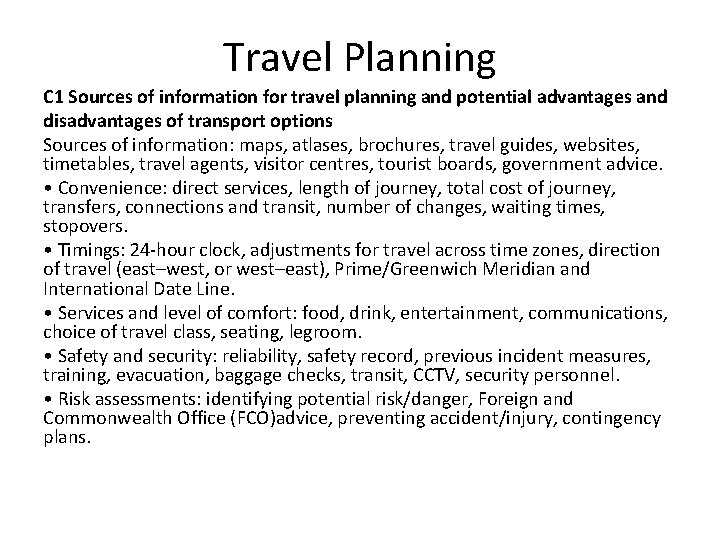 Travel Planning

C1 Sources of information for travel planning and potential advantages and disadvantages of transport options

Sources of information: maps, atlases, brochures, travel guides, websites, timetables, travel agents, visitor centres, tourist boards, government advice.

• Convenience: direct services, length of journey, total cost of journey, transfers, connections and transit, number of changes, waiting times, stopovers.

• Timings: 24-hour clock, adjustments for travel across time zones, direction of travel (east–west, or west–east), Prime/Greenwich Meridian and International Date Line.

• Services and level of comfort: food, drink, entertainment, communications, choice of travel class, seating, legroom.

• Safety and security: reliability, safety record, previous incident measures, training, evacuation, baggage checks, transit, CCTV, security personnel.

• Risk assessments: identifying potential risk/danger, Foreign and Commonwealth Office (FCO)advice, preventing accident/injury, contingency plans.